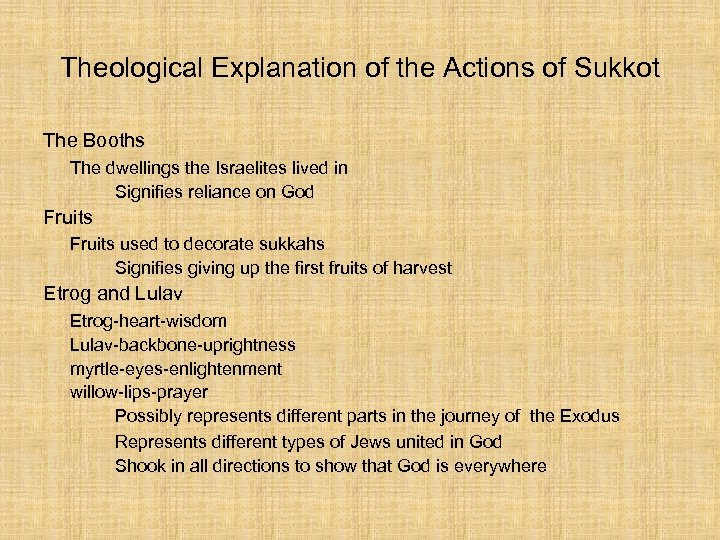 Theological Explanation of the Actions of Sukkot

The Booths

The dwellings the Israelites lived in

Signifies reliance on God

Fruits

Fruits used to decorate sukkahs

Signifies giving up the first fruits of harvest

Etrog and Lulav

Etrog-heart-wisdom

Lulav-backbone-uprightness

myrtle-eyes-enlightenment

willow-lips-prayer

Possibly represents different parts in the journey of the Exodus

Represents different types of Jews united in God

Shook in all directions to show that God is everywhere